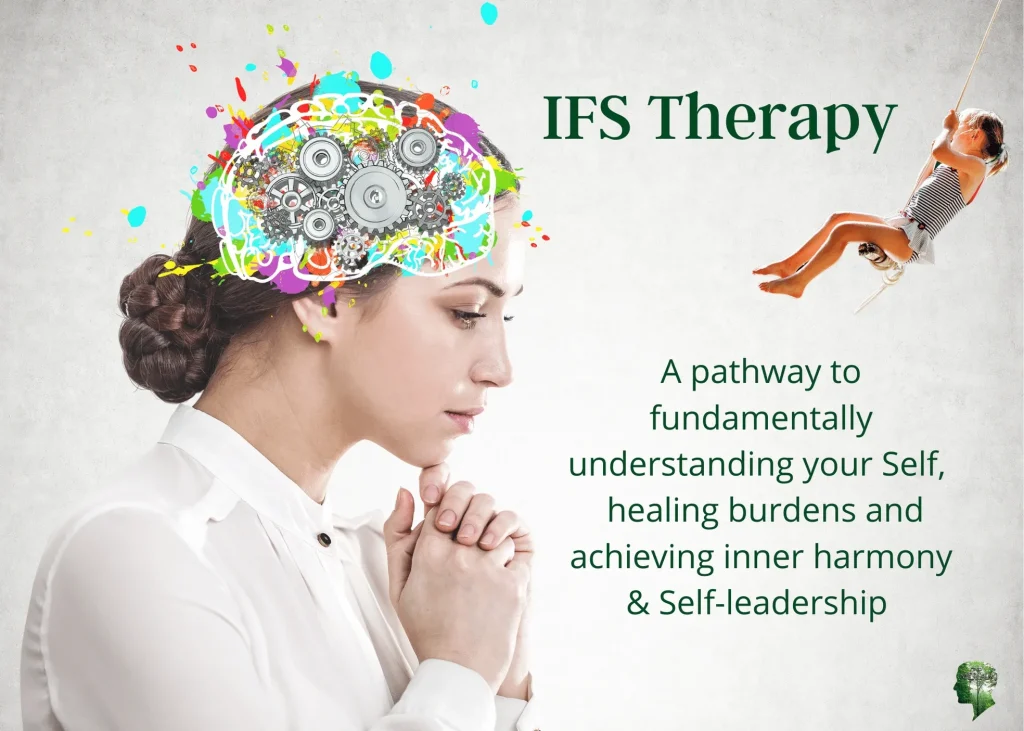 IFS Therapy

A pathway to fundamentally understanding your Self, healing burdens and achieving inner harmony & Self-leadership